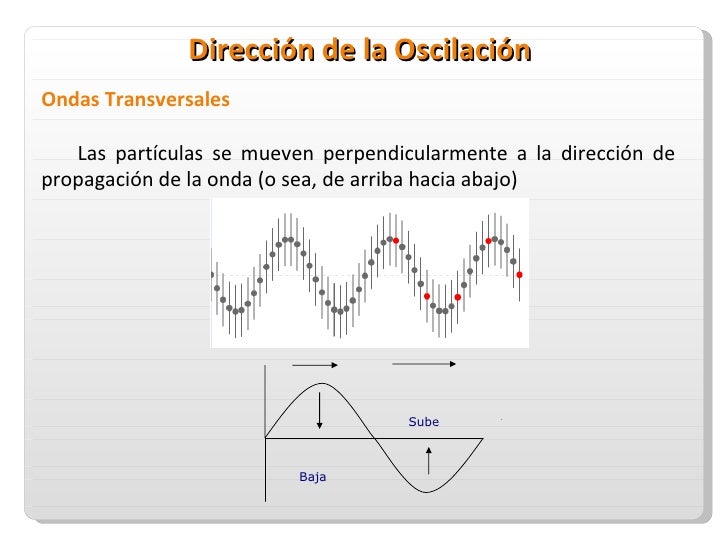 Dirección de la Oscilación

Ondas Transversales

Las partículas se mueven perpendicularmente a la dirección de propagación de la onda (o sea, de arriba hacia abajo)

Sube

Baja